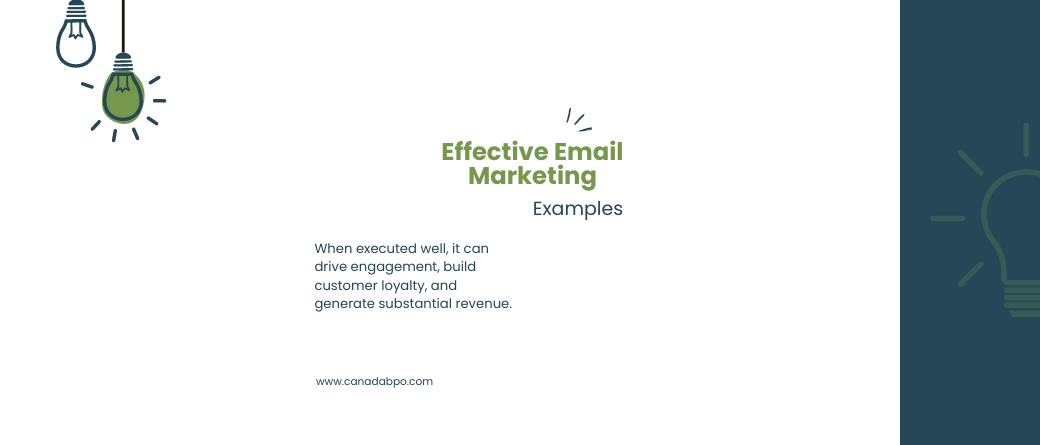 Effective Email Marketing

Examples

When executed well, it can drive engagement, build customer loyalty, and generate substantial revenue.

www.canadabpo.com